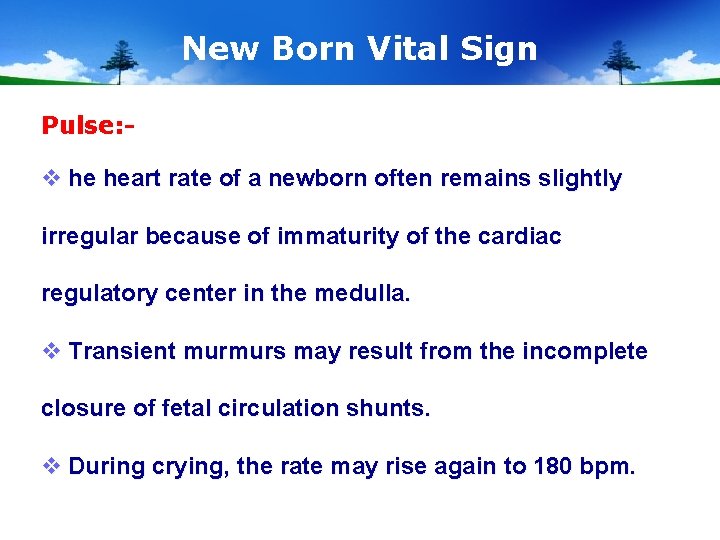 New Born Vital Sign

Pulse:-

❖ he heart rate of a newborn often remains slightly irregular because of immaturity of the cardiac regulatory center in the medulla.

❖ Transient murmurs may result from the incomplete closure of fetal circulation shunts.

❖ During crying, the rate may rise again to 180 bpm.